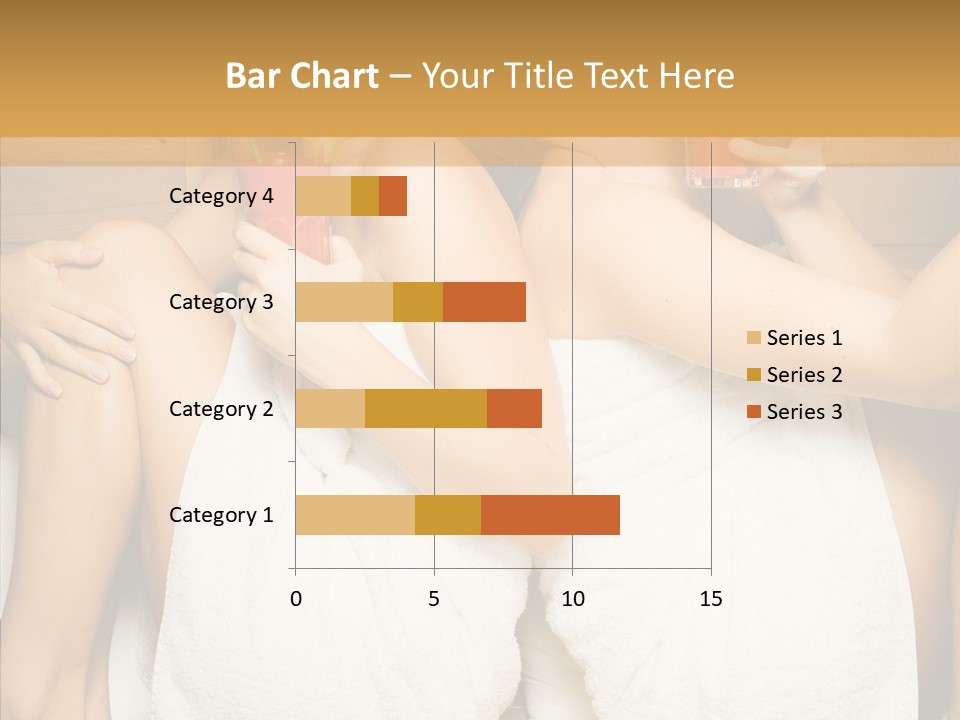 Bar Chart – Your Title Text Here

Category 4
Category 3
Category 2
Category 1

0
5
10
15

Series 1
Series 2
Series 3